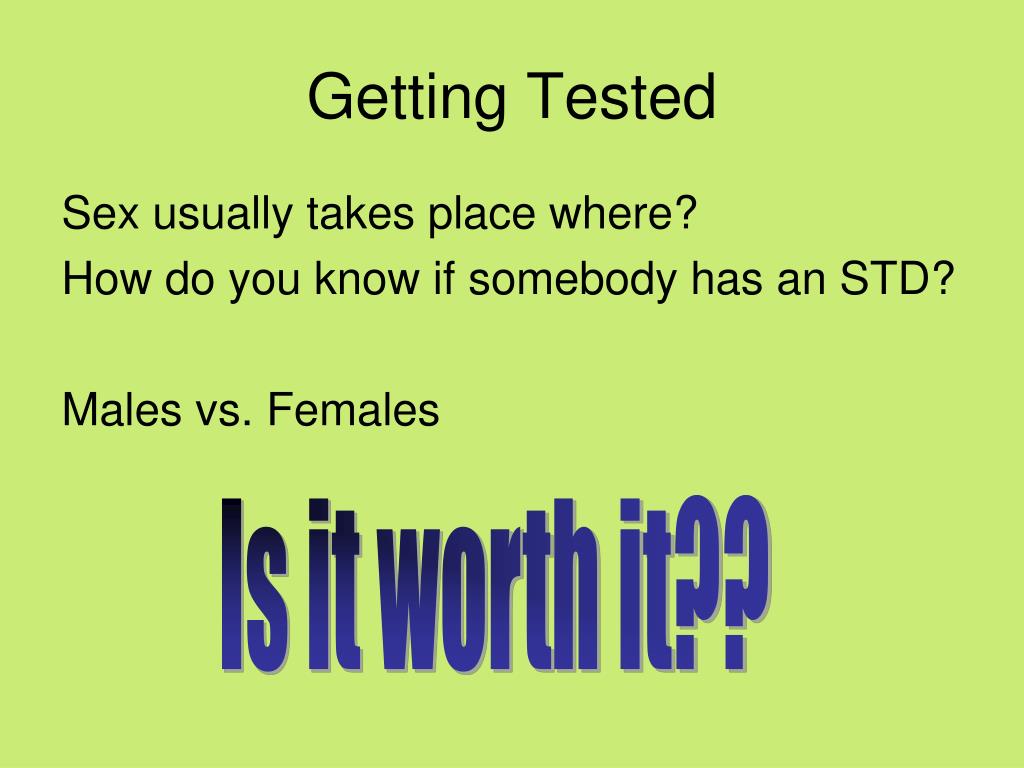 Getting Tested

Sex usually takes place where?

How do you know if somebody has an STD?

Males vs. Females

Is it worth it??